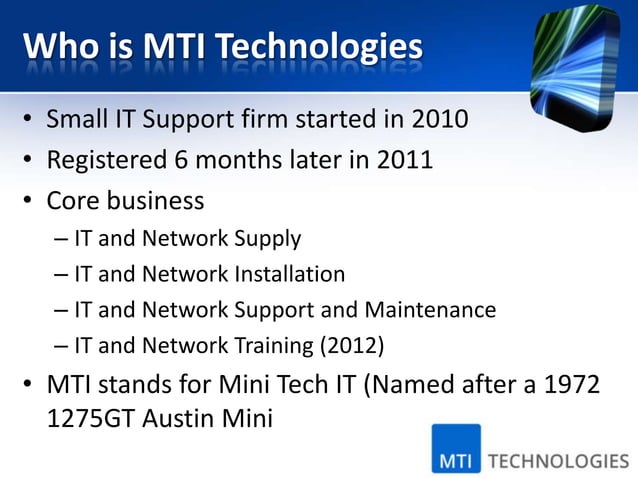 Who is MTI Technologies

• Small IT Support firm started in 2010
• Registered 6 months later in 2011
• Core business
– IT and Network Supply
– IT and Network Installation
– IT and Network Support and Maintenance
– IT and Network Training (2012)
• MTI stands for Mini Tech IT (Named after a 1972 1275GT Austin Mini

MTI TECHNOLOGIES